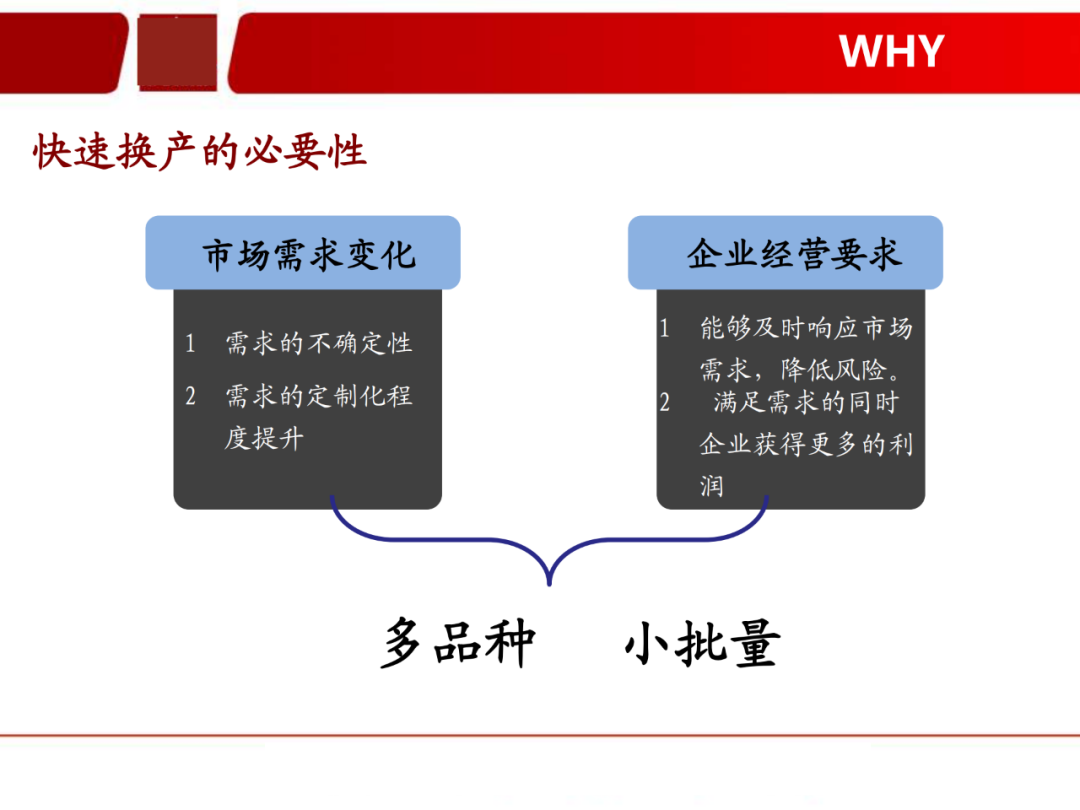 WHY

快速换产的必要性

市场需求变化

1 需求的不确定性

2 需求的定制化程度提升

企业经营要求

1 能够及时响应市场需求，降低风险。

2 满足需求的同时企业获得更多的利润

多品种 小批量